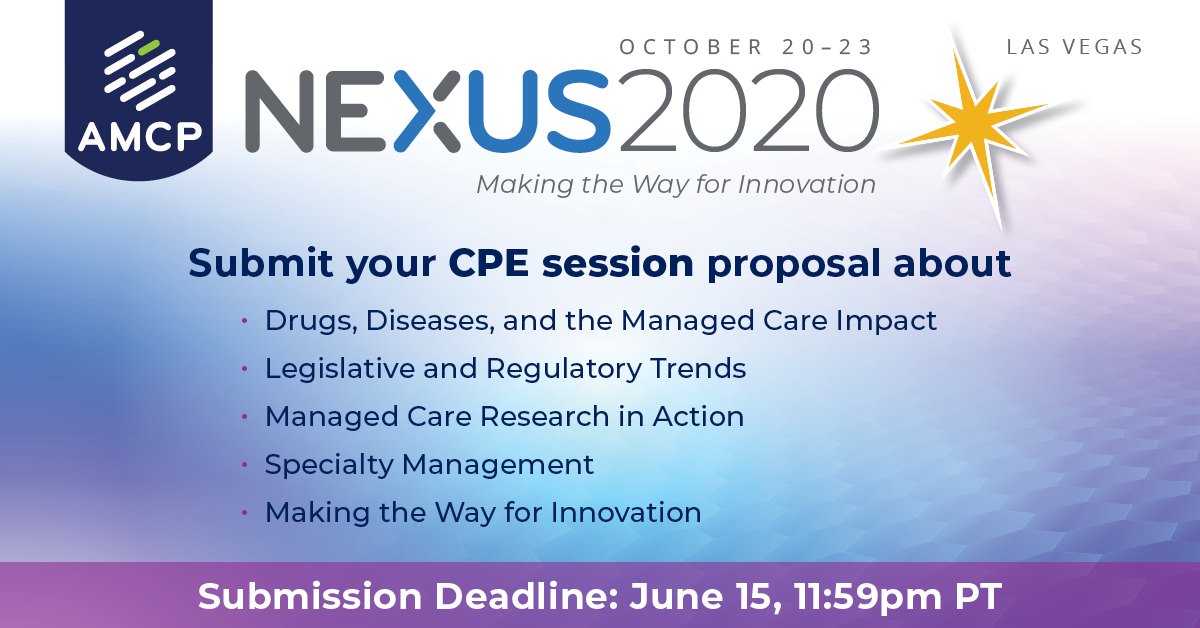 AMCP

OCTOBER 20–23

LAS VEGAS

NEXUS2020

Making the Way for Innovation

Submit your CPE session proposal about

• Drugs, Diseases, and the Managed Care Impact
• Legislative and Regulatory Trends
• Managed Care Research in Action
• Specialty Management
• Making the Way for Innovation

Submission Deadline: June 15, 11:59pm PT